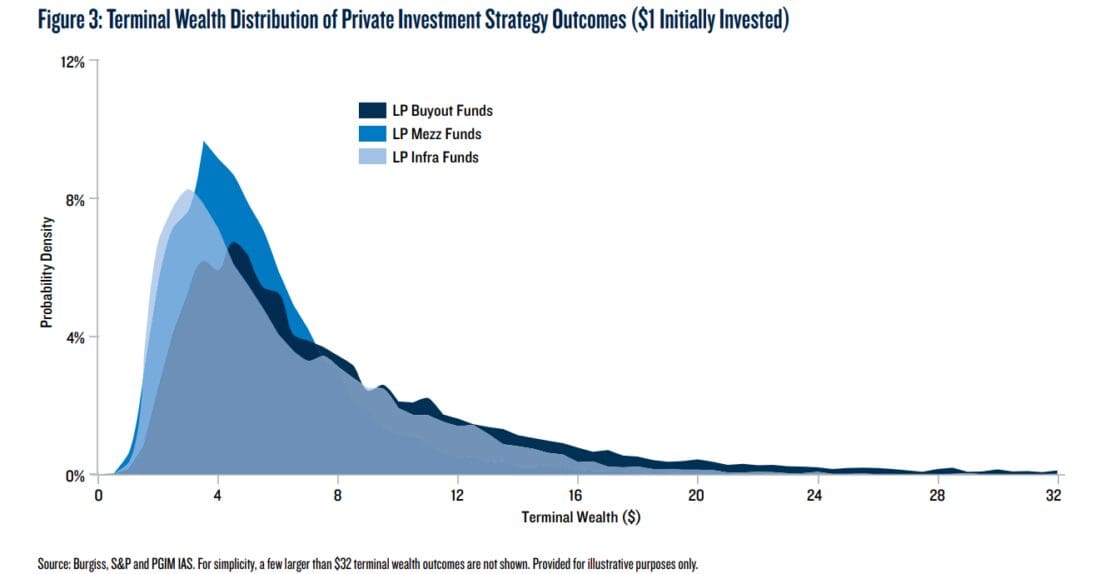 Figure 3: Terminal Wealth Distribution of Private Investment Strategy Outcomes ($1 Initially Invested)

12%
8%
4%
0%

Probability Density

LP Buyout Funds
LP Mezz Funds
LP Infra Funds

0
4
8
12
16
20
24
28
32

Terminal Wealth ($)

Source: Burgiss, S&P and PGIM IAS. For simplicity, a few larger than $32 terminal wealth outcomes are not shown. Provided for illustrative purposes only.